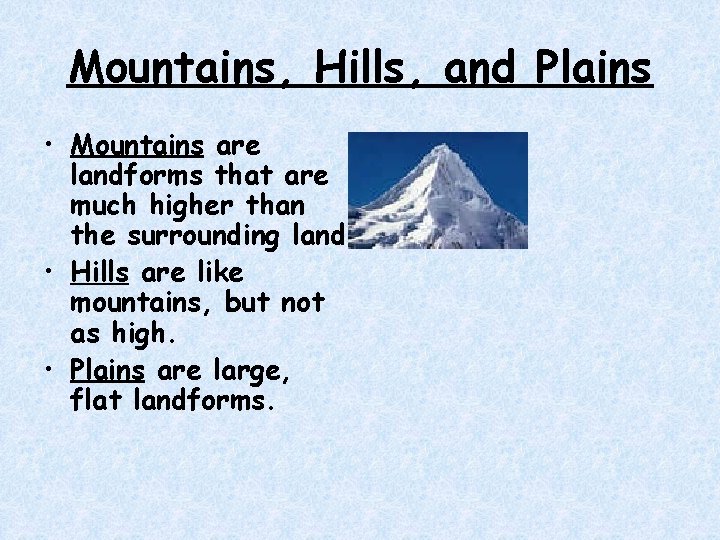 Mountains, Hills, and Plains

• Mountains are landforms that are much higher than the surrounding land
• Hills are like mountains, but not as high.
• Plains are large, flat landforms.